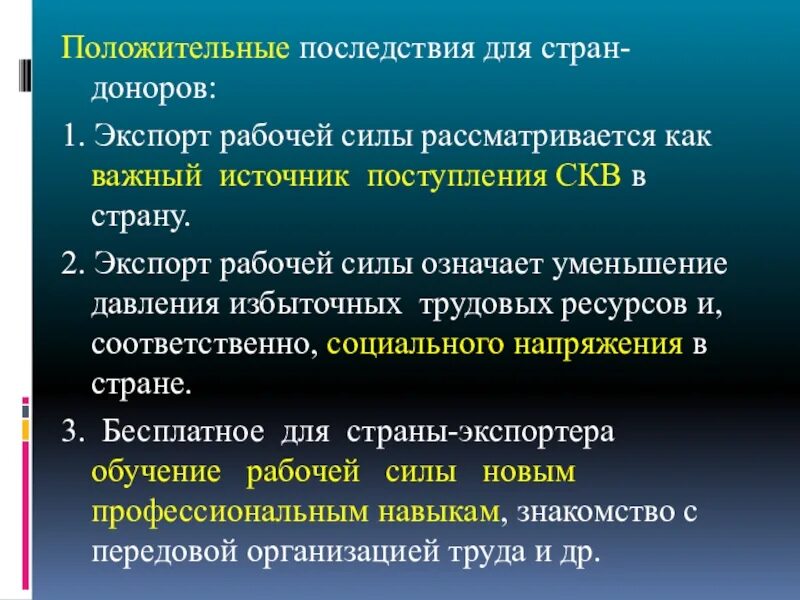 Положительные последствия для стран-доноров:

1. Экспорт рабочей силы рассматривается как важный источник поступления СКВ в страну.

2. Экспорт рабочей силы означает уменьшение давления избыточных трудовых ресурсов и, соответственно, социального напряжения в стране.

3. Бесплатное для страны-экспортера обучение рабочей силы новым профессиональным навыкам, знакомство с передовой организацией труда и др.